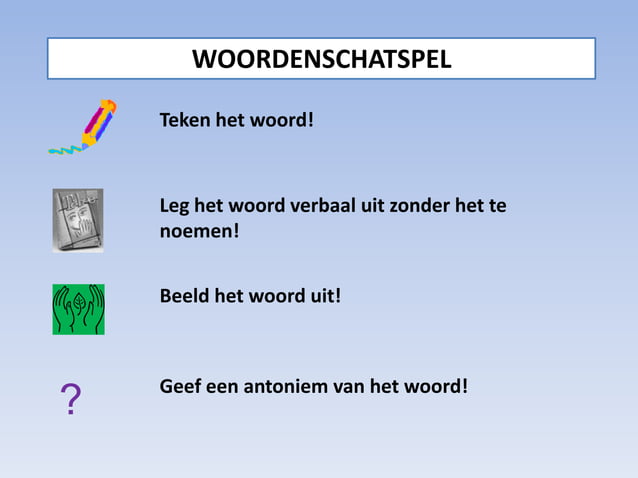 WOORDENSCHATSPEL

Teken het woord!

Leg het woord verbaal uit zonder het te noemen!

Beeld het woord uit!

?

Geef een antoniem van het woord!